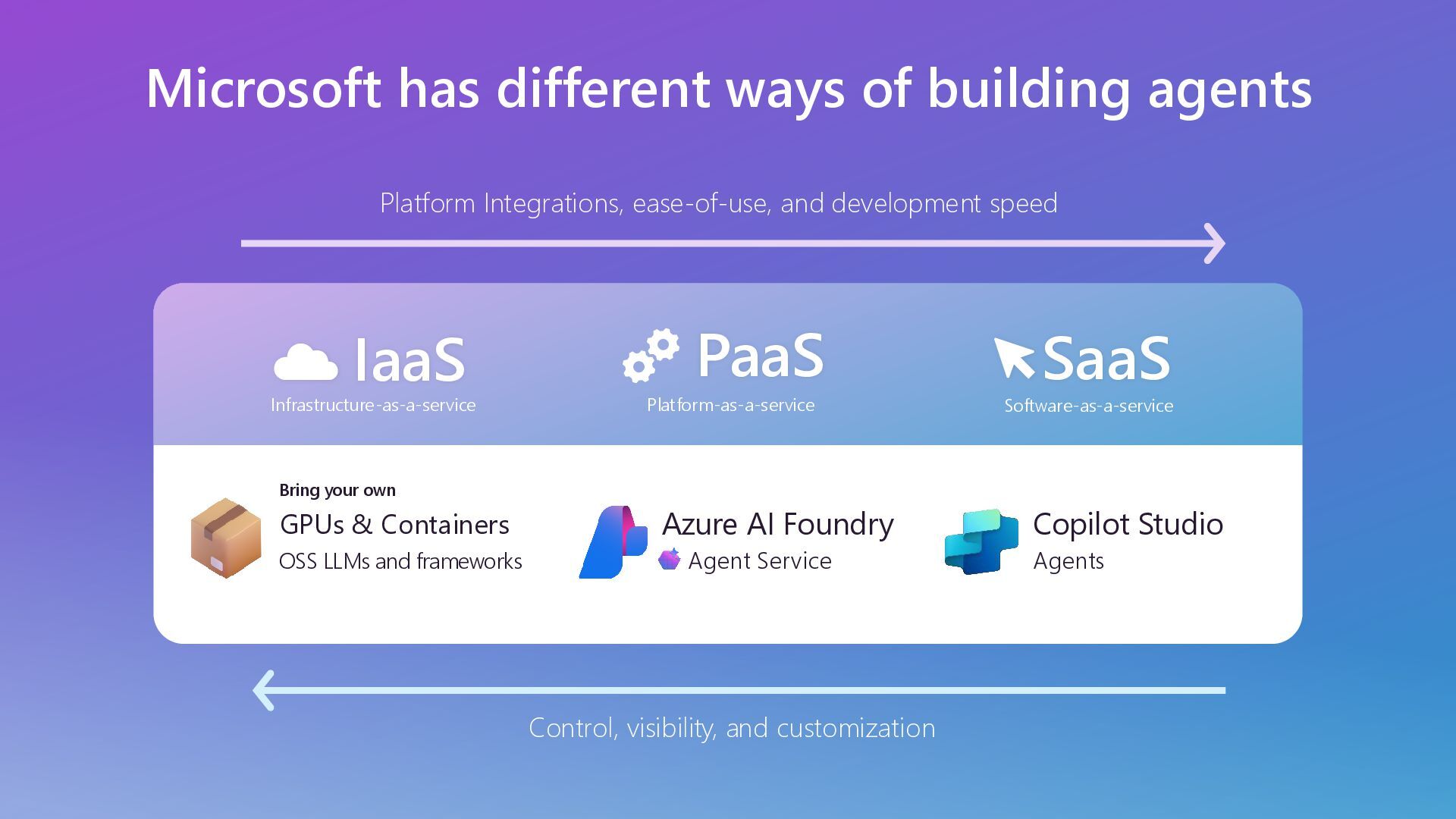 Microsoft has different ways of building agents

Platform Integrations, ease-of-use, and development speed

IaaS
Infrastructure-as-a-service

PaaS
Platform-as-a-service

SaaS
Software-as-a-service

Bring your own
GPUs & Containers
OSS LLMs and frameworks

Azure AI Foundry
Agent Service

Copilot Studio
Agents

Control, visibility, and customization